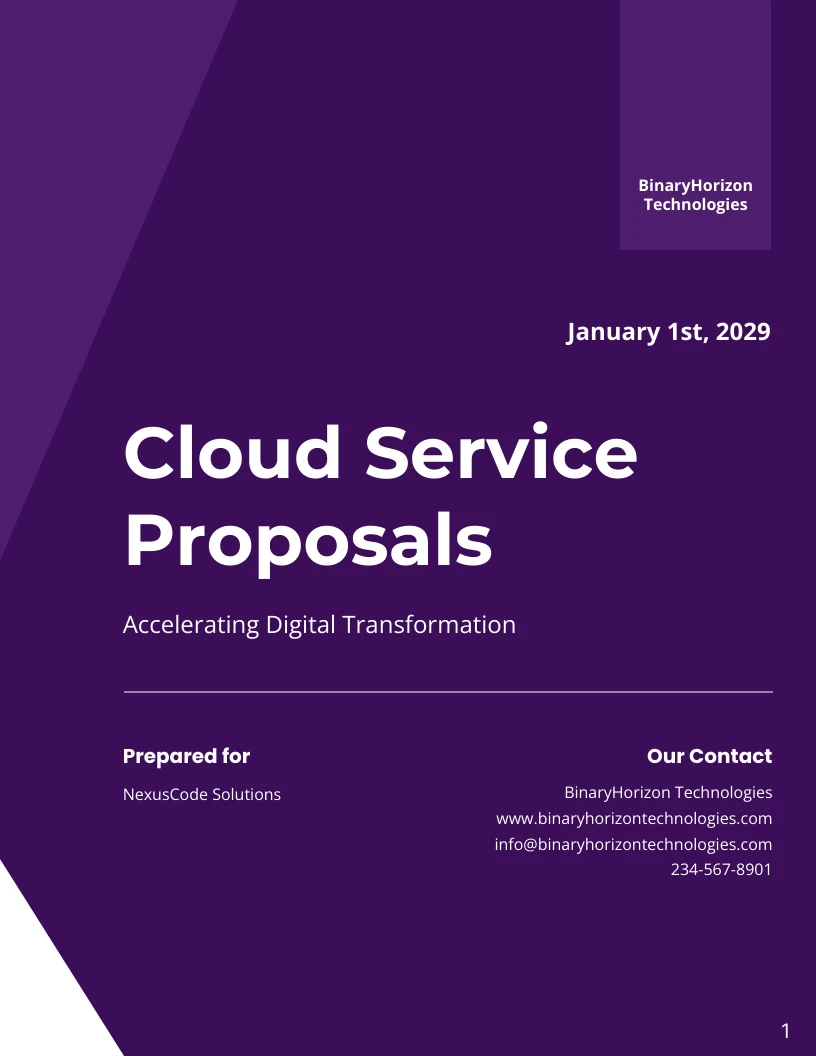 BinaryHorizon Technologies

January 1st, 2029

Cloud Service Proposals

Accelerating Digital Transformation

Prepared for

NexusCode Solutions

Our Contact

BinaryHorizon Technologies
www.binaryhorizontechnologies.com
info@binaryhorizontechnologies.com
234-567-8901

1